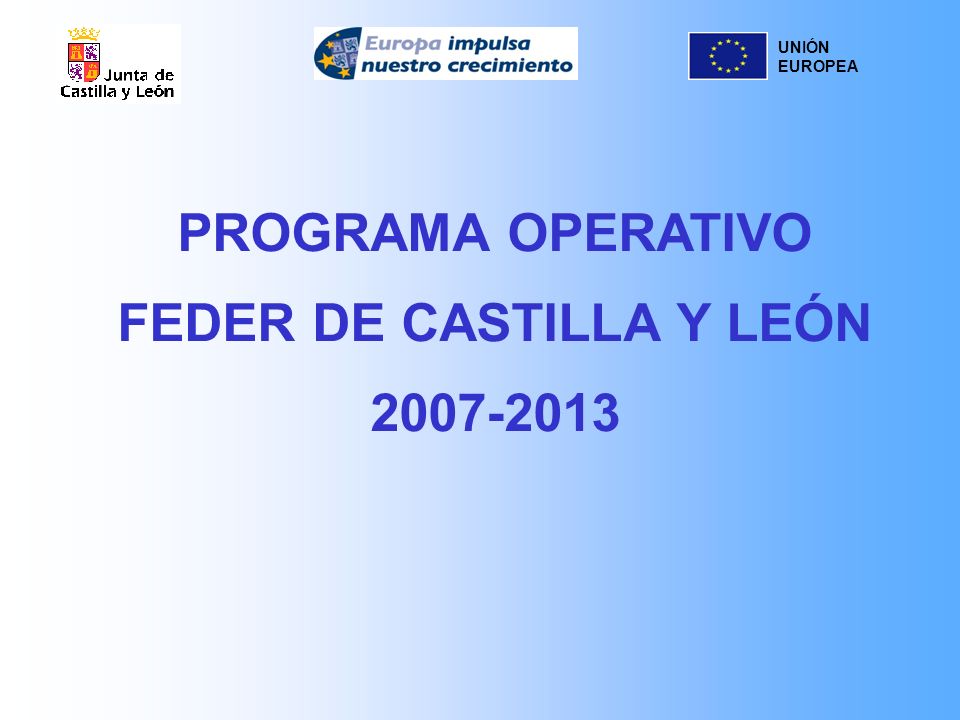 Junta de Castilla y León

Europa impulsa nuestro crecimiento

UNIÓN EUROPEA

PROGRAMA OPERATIVO

FEDER DE CASTILLA Y LEÓN

2007-2013